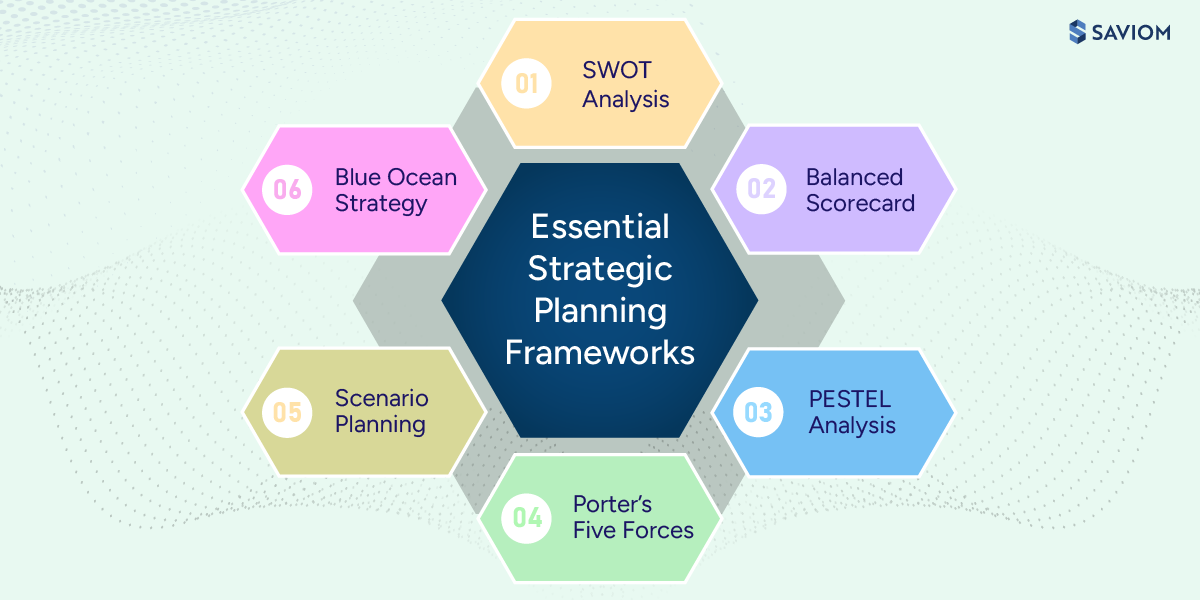 SAVIOM

Essential Strategic Planning Frameworks

01 SWOT Analysis

02 Balanced Scorecard

03 PESTEL Analysis

04 Porter's Five Forces

05 Scenario Planning

06 Blue Ocean Strategy